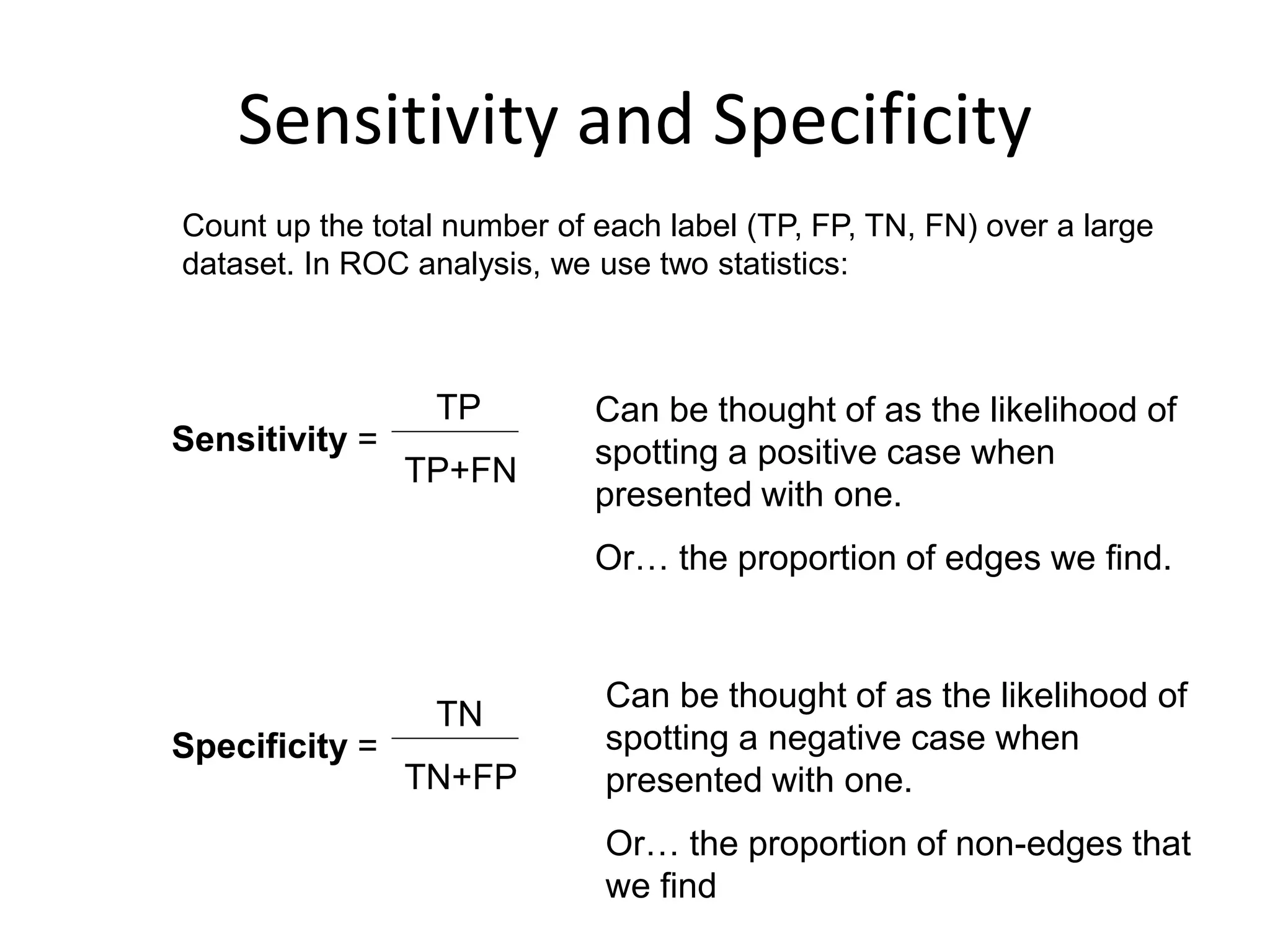 Sensitivity and Specificity

Count up the total number of each label (TP, FP, TN, FN) over a large dataset. In ROC analysis, we use two statistics:

**Sensitivity** = $\frac{TP}{TP+FN}$

Can be thought of as the likelihood of spotting a positive case when presented with one.

Or… the proportion of edges we find.

**Specificity** = $\frac{TN}{TN+FP}$

Can be thought of as the likelihood of spotting a negative case when presented with one.

Or… the proportion of non-edges that we find